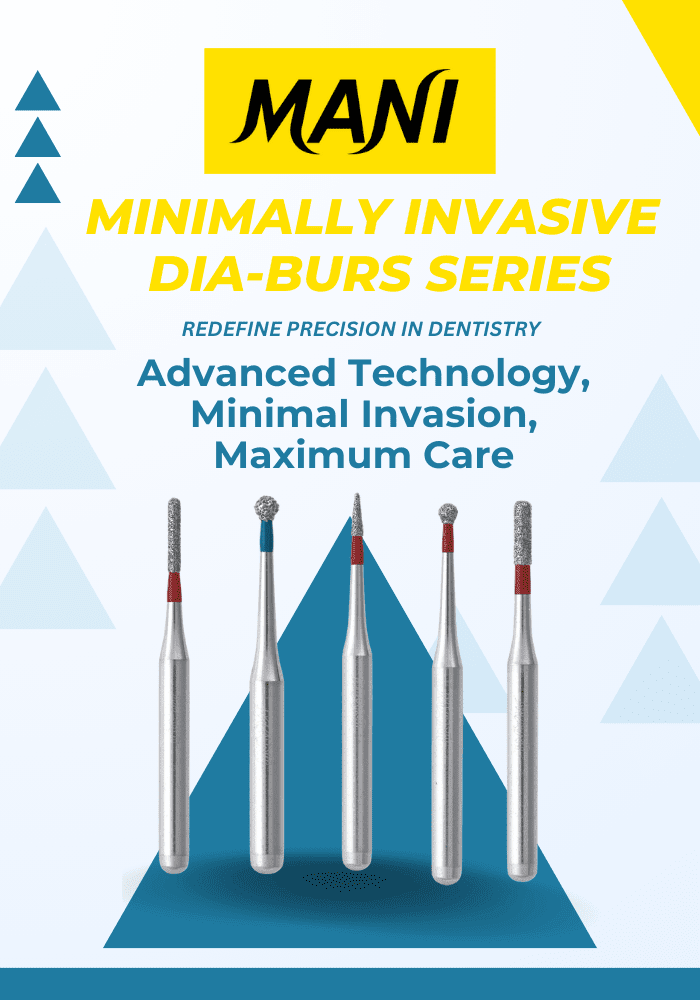 MANI

MINIMALLY INVASIVE DIA-BURS SERIES

REDEFINE PRECISION IN DENTISTRY

Advanced Technology, Minimal Invasion, Maximum Care